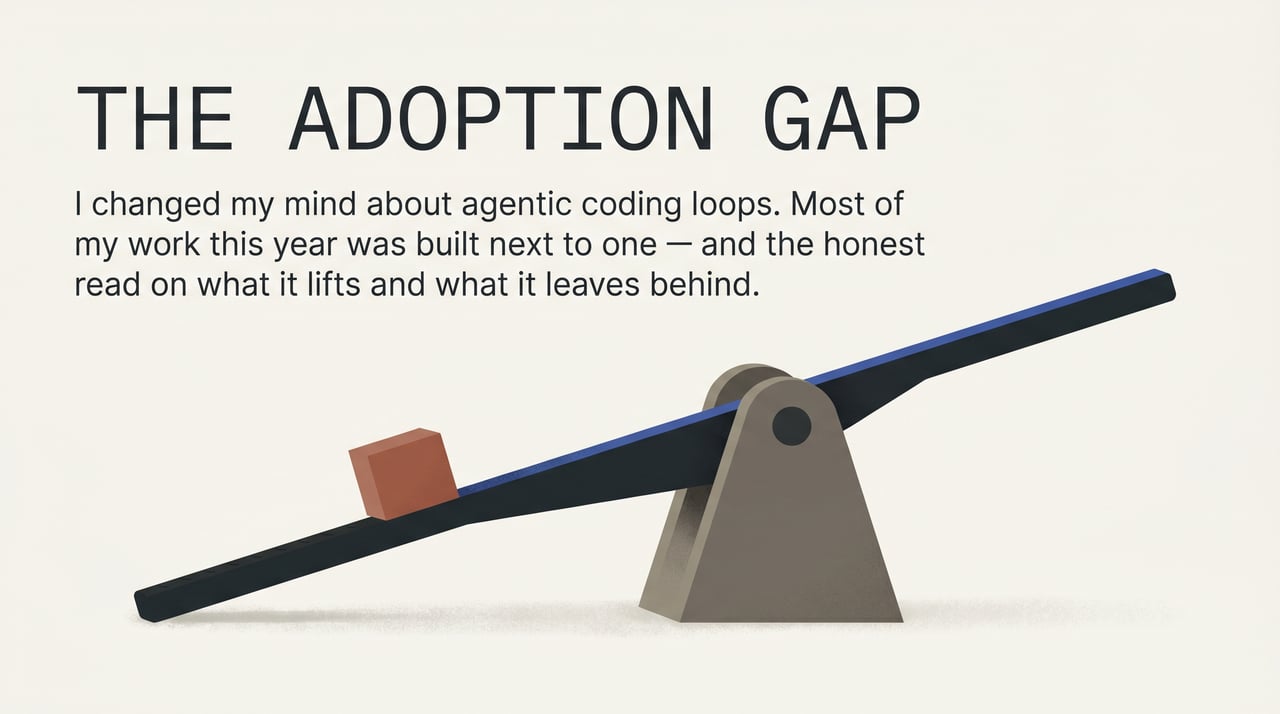 THE ADOPTION GAP

I changed my mind about agentic coding loops. Most of my work this year was built next to one — and the honest read on what it lifts and what it leaves behind.